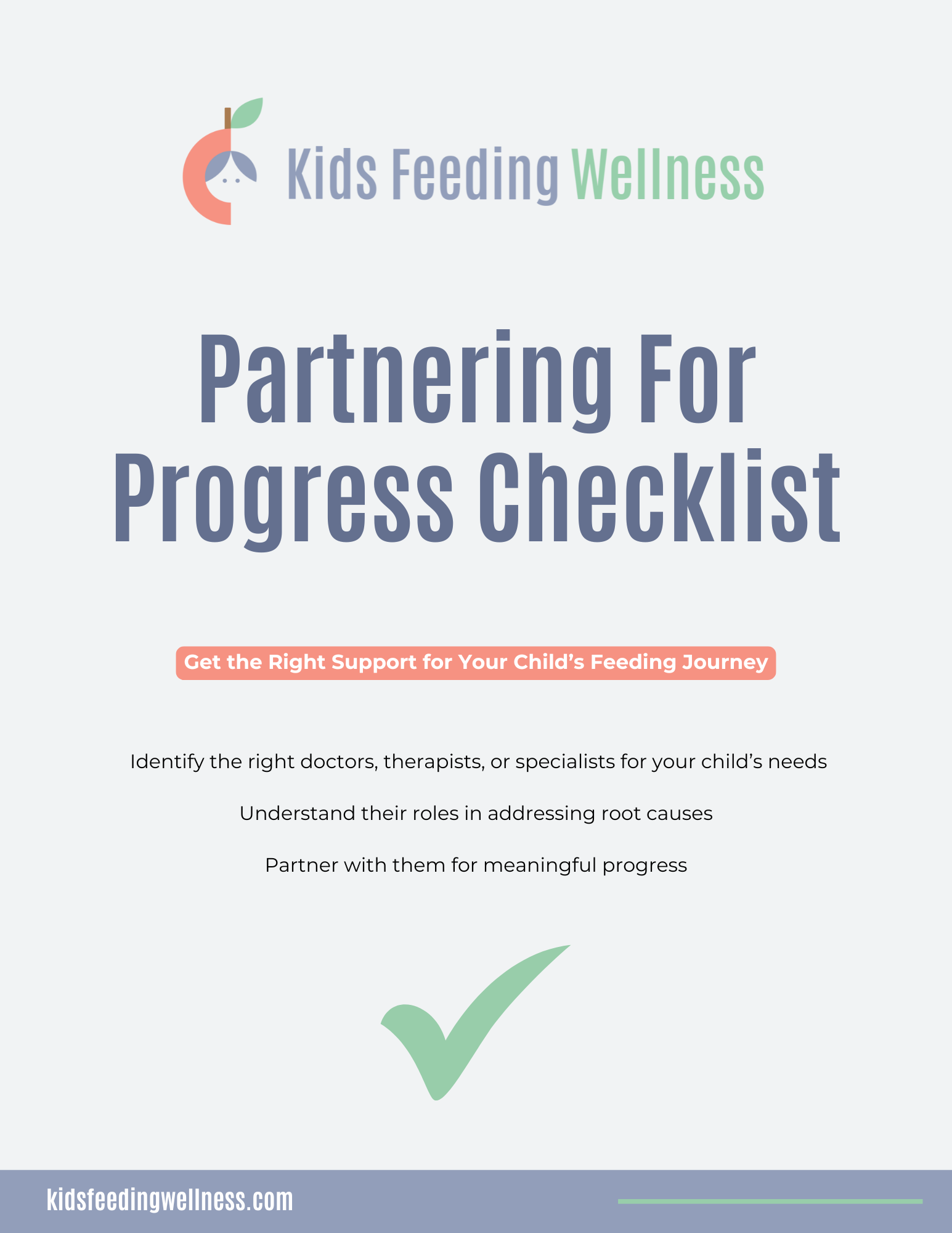 Kids Feeding Wellness

Partnering For Progress Checklist

Get the Right Support for Your Child's Feeding Journey

Identify the right doctors, therapists, or specialists for your child's needs

Understand their roles in addressing root causes

Partner with them for meaningful progress

kidsfeedingwellness.com